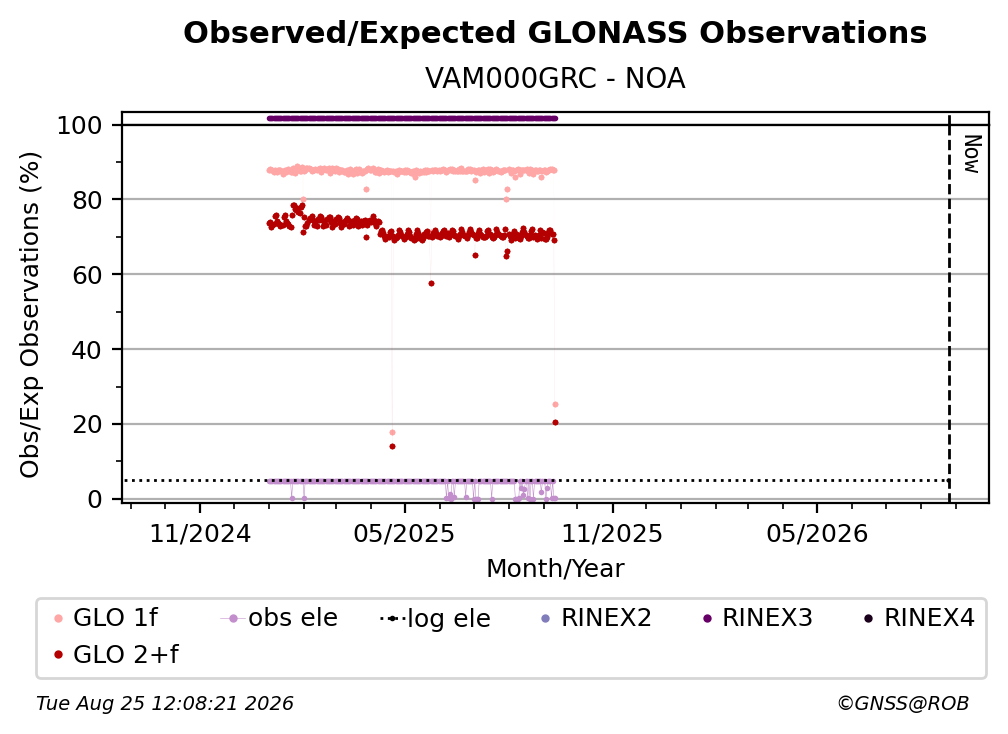 Observed/Expected GLONASS Observations
VAM000GRC - NOA

Obs/Exp Observations (%)

100
80
60
40
20
0

Now

11/2024
05/2025
11/2025
05/2026

Month/Year

GLO 1f
obs ele
log ele
RINEX2
RINEX3
RINEX4
GLO 2+f

Tue Aug 25 12:08:21 2026
©GNSS@ROB